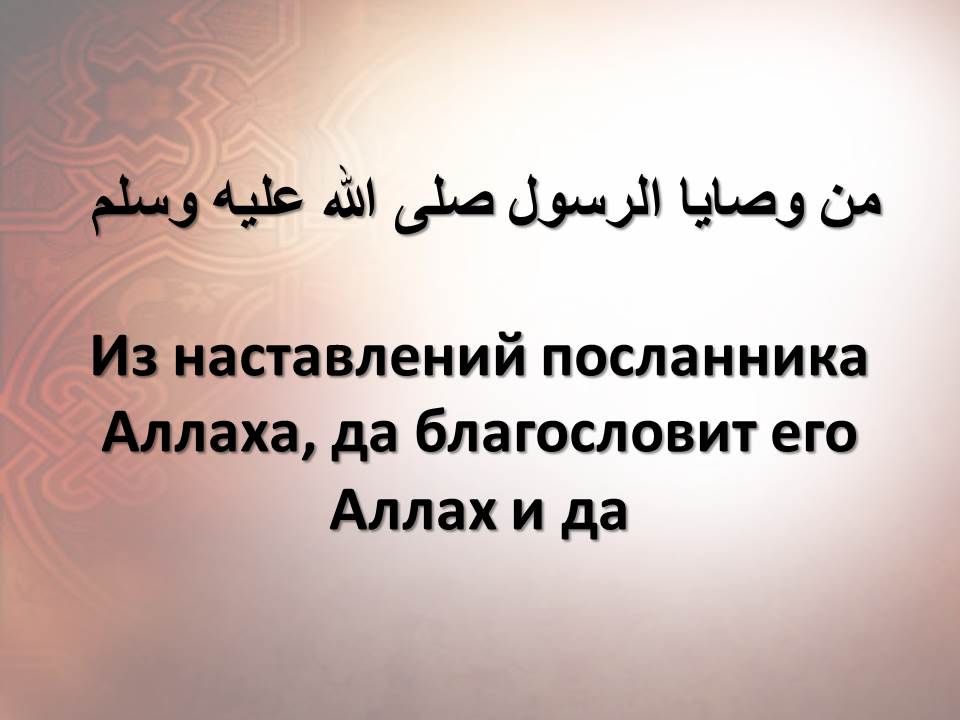 من وصايا الرسول صلى الله عليه وسلم

Из наставлений посланника Аллаха, да благословит его Аллах и да